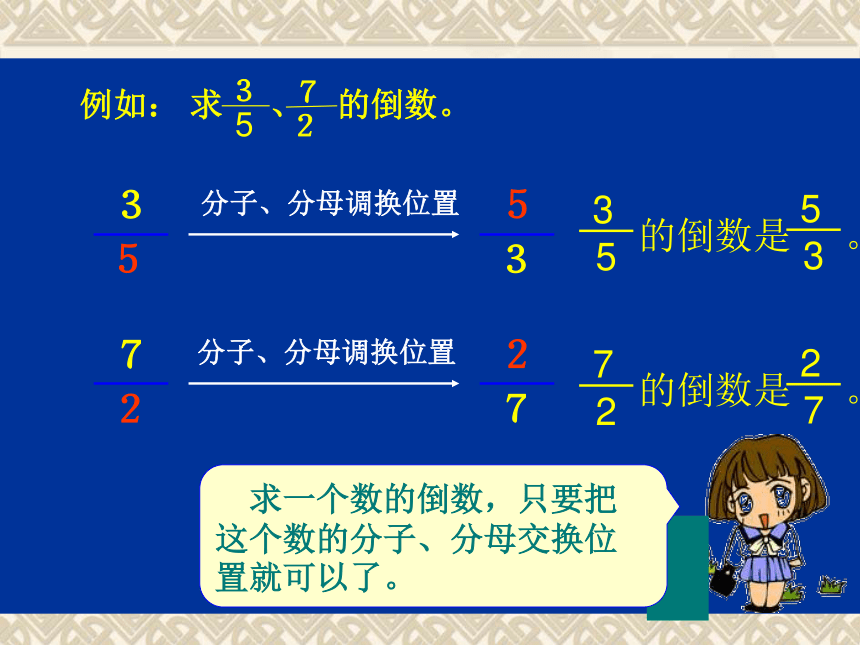 例如：求$\frac{3}{5}$、$\frac{7}{2}$的倒数。

$\frac{3}{5}$ 分子、分母调换位置 $\frac{5}{3}$ $\frac{3}{5}$的倒数是$\frac{5}{3}$。

$\frac{7}{2}$ 分子、分母调换位置 $\frac{2}{7}$ $\frac{7}{2}$的倒数是$\frac{2}{7}$。

求一个数的倒数，只要把这个数的分子、分母交换位置就可以了。